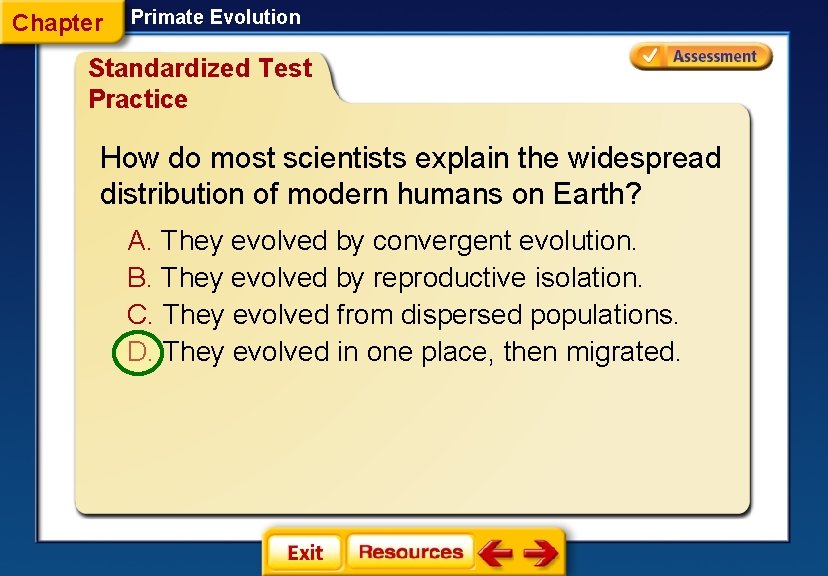 Chapter Primate Evolution

Assessment

Standardized Test Practice

How do most scientists explain the widespread distribution of modern humans on Earth?

A. They evolved by convergent evolution.
B. They evolved by reproductive isolation.
C. They evolved from dispersed populations.
D. They evolved in one place, then migrated.

Exit Resources